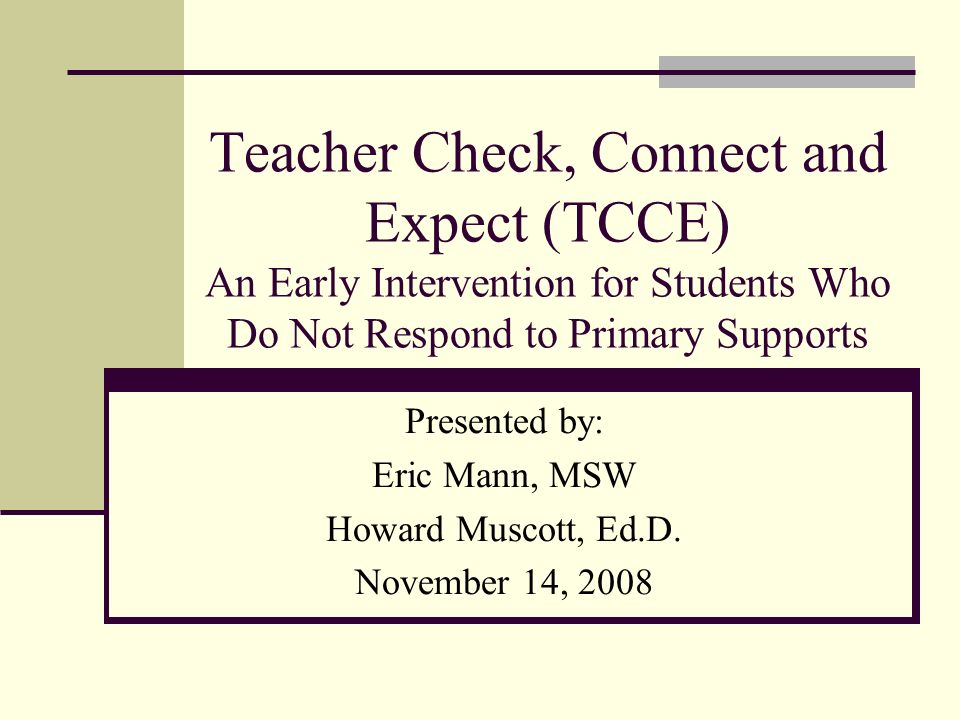 Teacher Check, Connect and Expect (TCCE)
An Early Intervention for Students Who Do Not Respond to Primary Supports

Presented by:
Eric Mann, MSW
Howard Muscott, Ed.D.
November 14, 2008